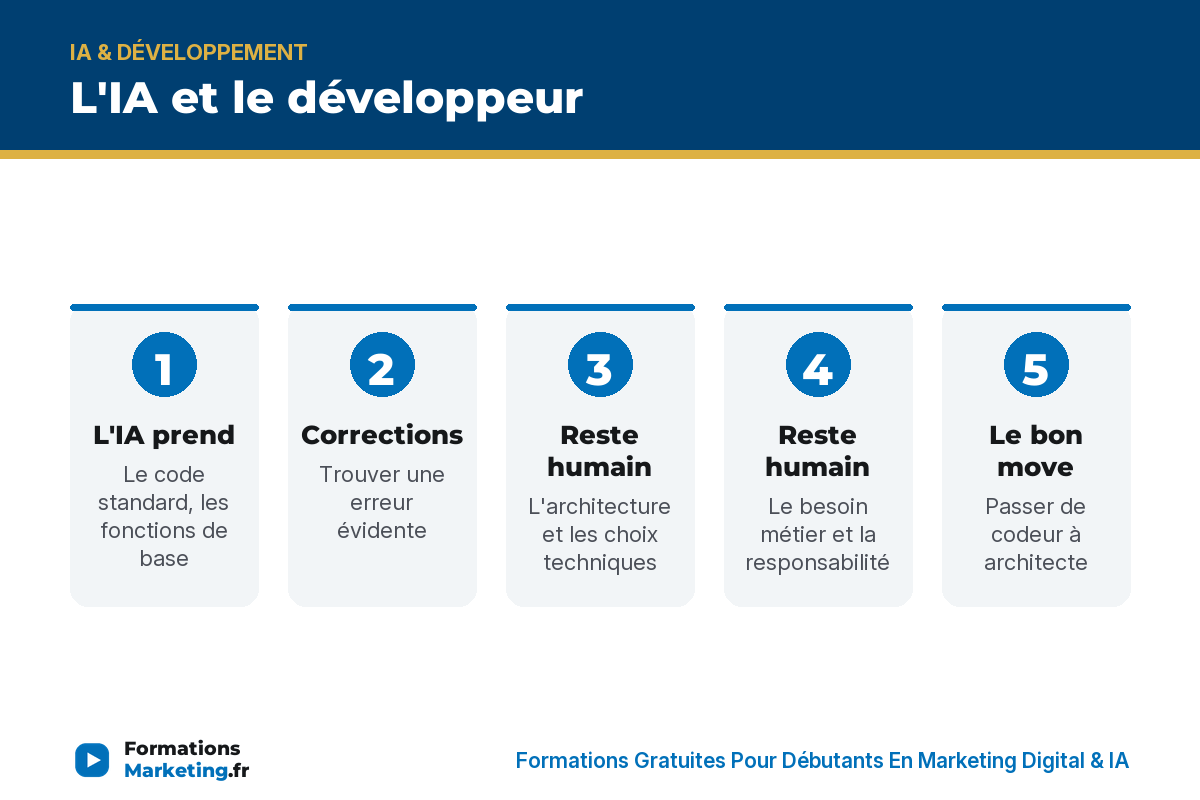 IA & DÉVELOPPEMENT

L'IA et le développeur

1

L'IA prend

Le code standard, les fonctions de base

2

Corrections

Trouver une erreur évidente

3

Reste humain

L'architecture et les choix techniques

4

Reste humain

Le besoin métier et la responsabilité

5

Le bon move

Passer de codeur à architecte

Formations Marketing.fr

Formations Gratuites Pour Débutants En Marketing Digital & IA